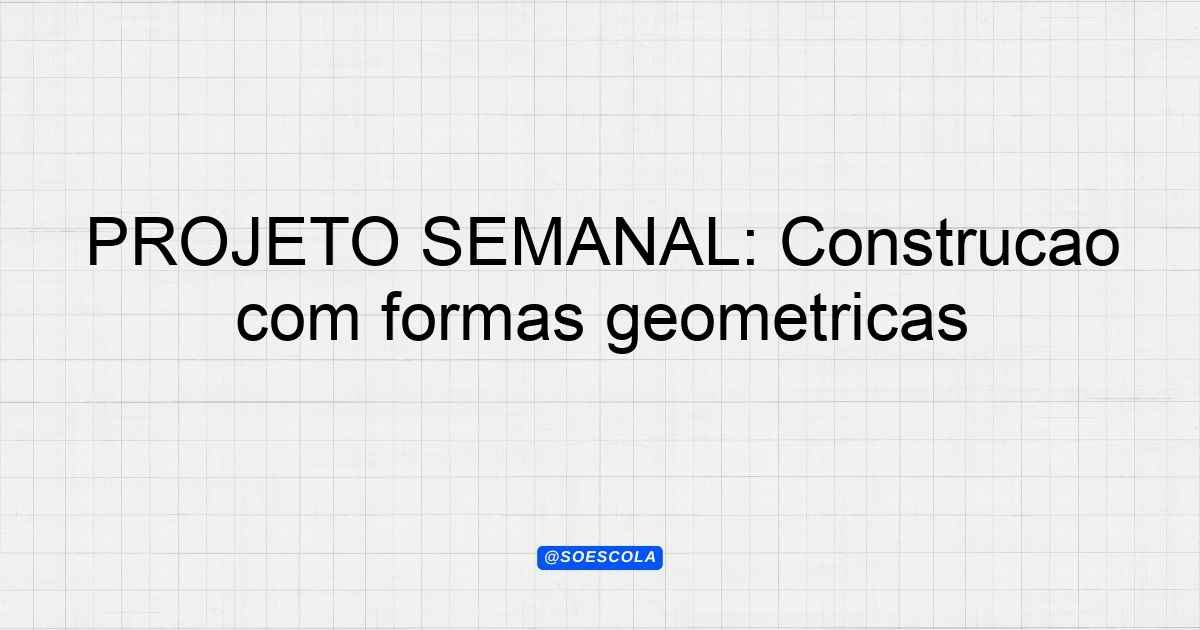 PROJETO SEMANAL: Construcao com formas geometricas

@SOESCOLA